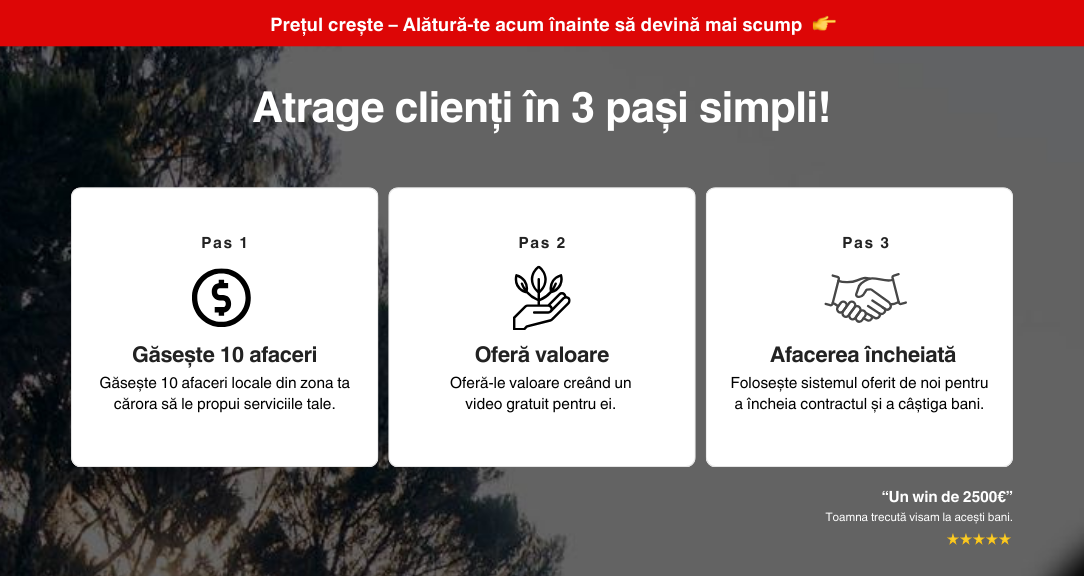 Prețul crește – Alătură-te acum înainte să devină mai scump 👉

Atrage clienți în 3 pași simpli!

Pas 1

Găsește 10 afaceri

Găsește 10 afaceri locale din zona ta cărora să le propui serviciile tale.

Pas 2

Oferă valoare

Oferă-le valoare creând un video gratuit pentru ei.

Pas 3

Afacerea încheiată

Folosește sistemul oferit de noi pentru a încheia contractul și a câștiga bani.

“Un win de 2500€”

Toamna trecută visam la acești bani.

★★★★★